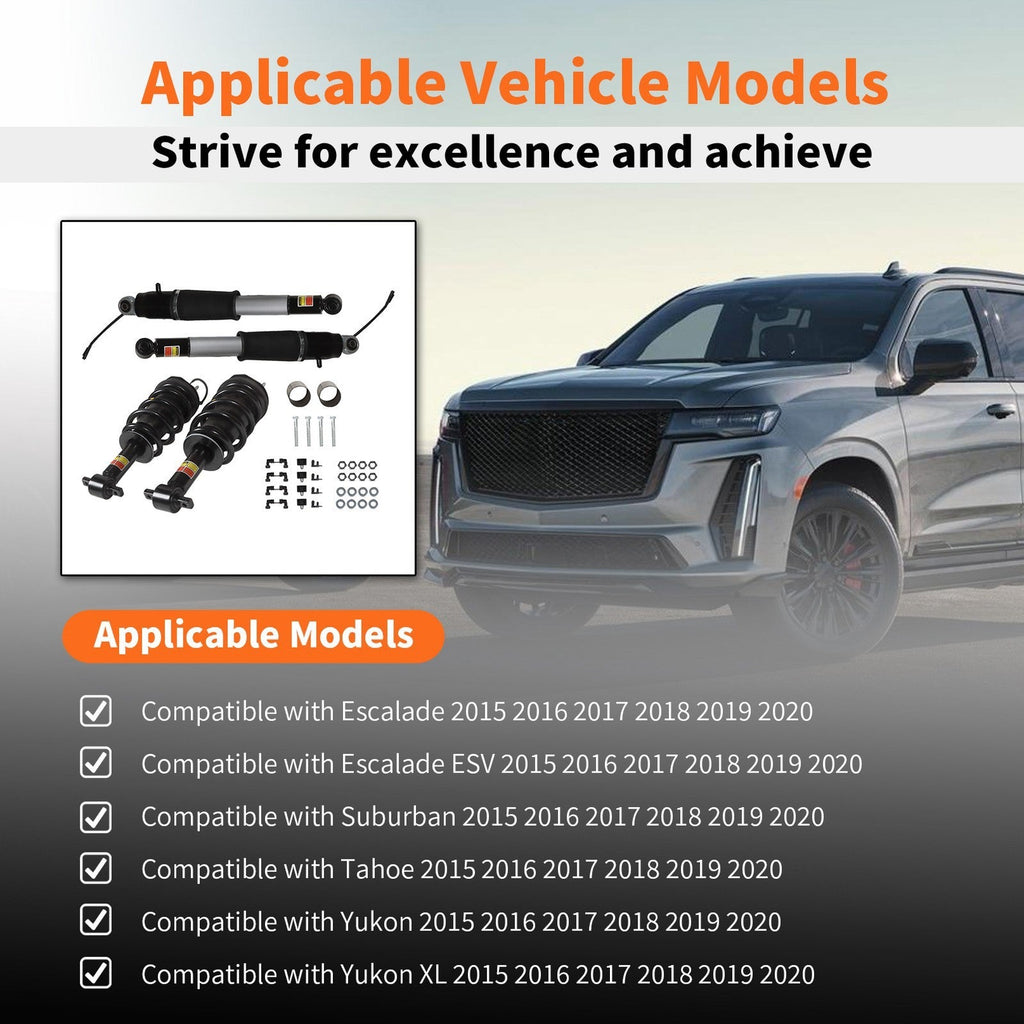 Applicable Vehicle Models

Strive for excellence and achieve

Applicable Models

Compatible with Escalade 2015 2016 2017 2018 2019 2020

Compatible with Escalade ESV 2015 2016 2017 2018 2019 2020

Compatible with Suburban 2015 2016 2017 2018 2019 2020

Compatible with Tahoe 2015 2016 2017 2018 2019 2020

Compatible with Yukon 2015 2016 2017 2018 2019 2020

Compatible with Yukon XL 2015 2016 2017 2018 2019 2020